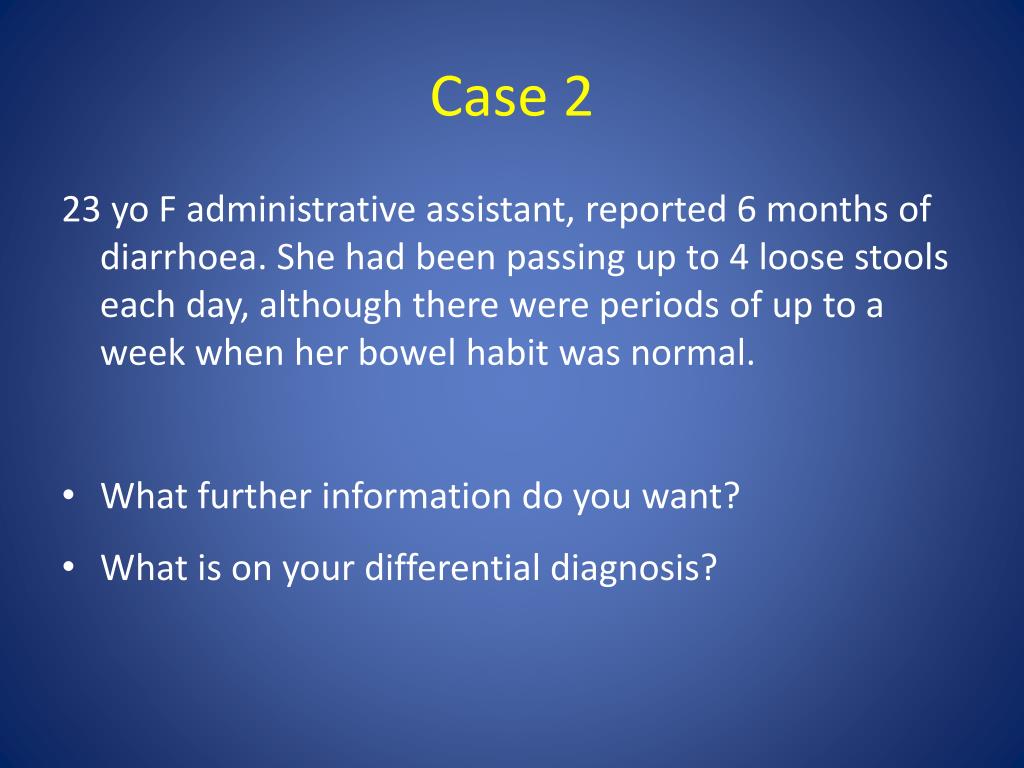 Case 2

23 yo F administrative assistant, reported 6 months of diarrhoea. She had been passing up to 4 loose stools each day, although there were periods of up to a week when her bowel habit was normal.

• What further information do you want?
• What is on your differential diagnosis?